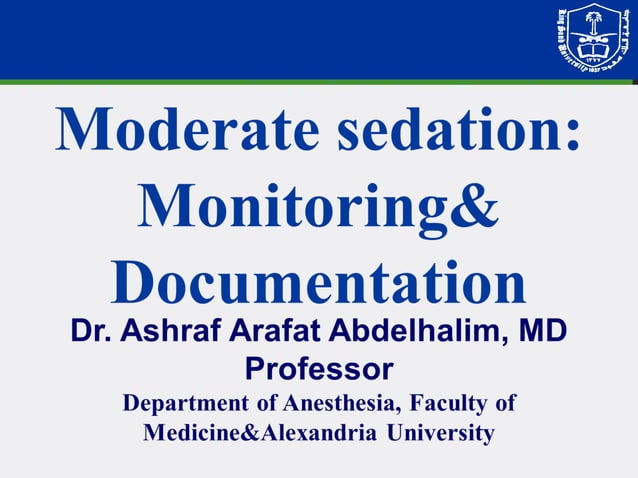 King Saud University 1957

Moderate sedation: Monitoring& Documentation

Dr. Ashraf Arafat Abdelhalim, MD
Professor

Department of Anesthesia, Faculty of Medicine&Alexandria University